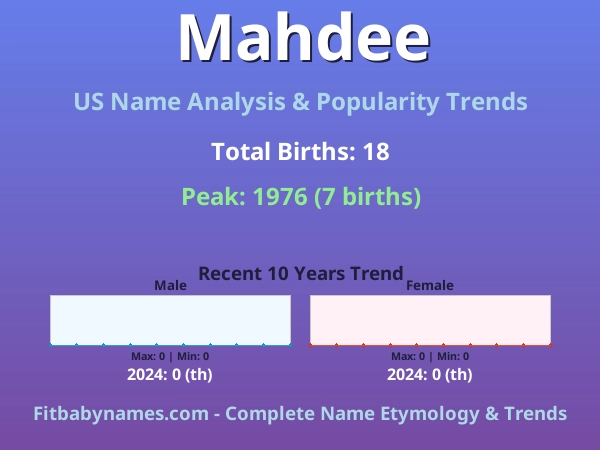 Mahdee

US Name Analysis & Popularity Trends

Total Births: 18

Peak: 1976 (7 births)

Recent 10 Years Trend

Male

Max: 0 | Min: 0

2024: 0 (th)

Female

Max: 0 | Min: 0

2024: 0 (th)

Fitbabynames.com - Complete Name Etymology & Trends